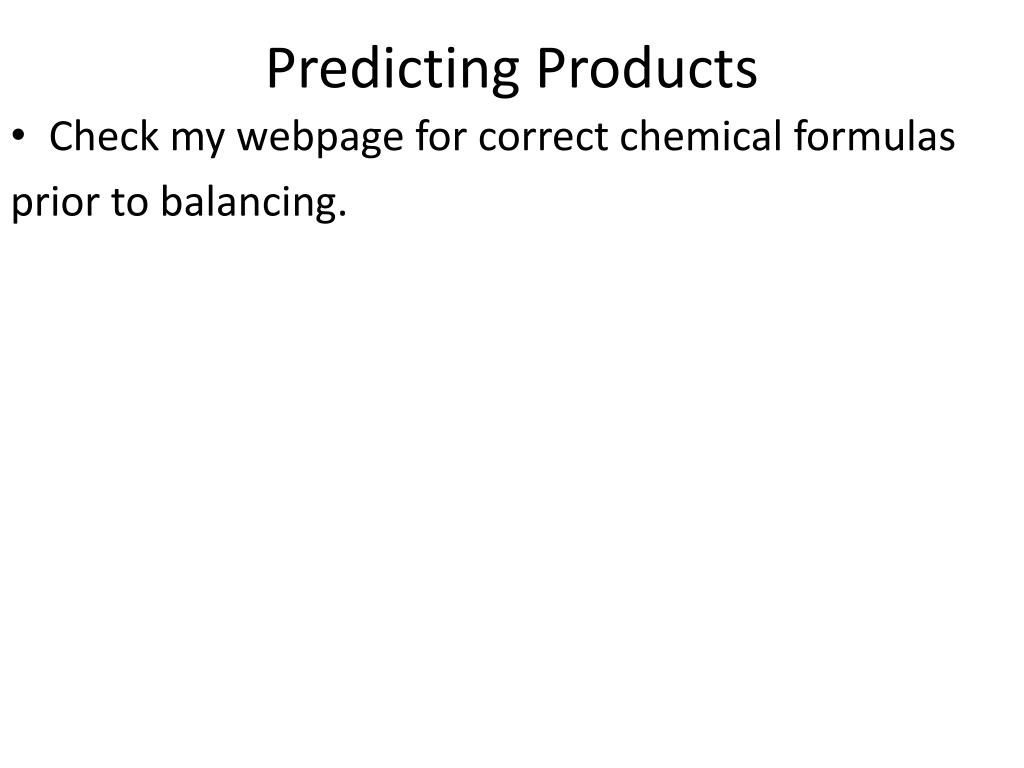 Predicting Products

• Check my webpage for correct chemical formulas prior to balancing.